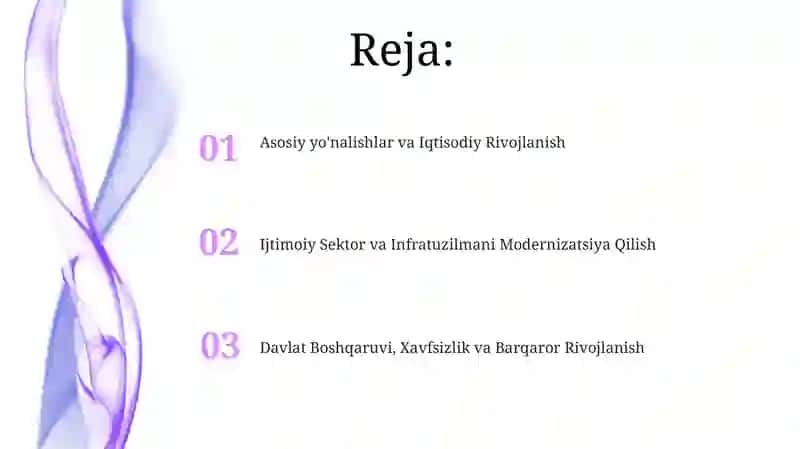 Reja:

01 Asosiy yo'nalishlar va Iqtisodiy Rivojlanish

02 Ijtimoiy Sektor va Infratuzilmani Modernizatsiya Qilish

03 Davlat Boshqaruvi, Xavfsizlik va Barqaror Rivojlanish